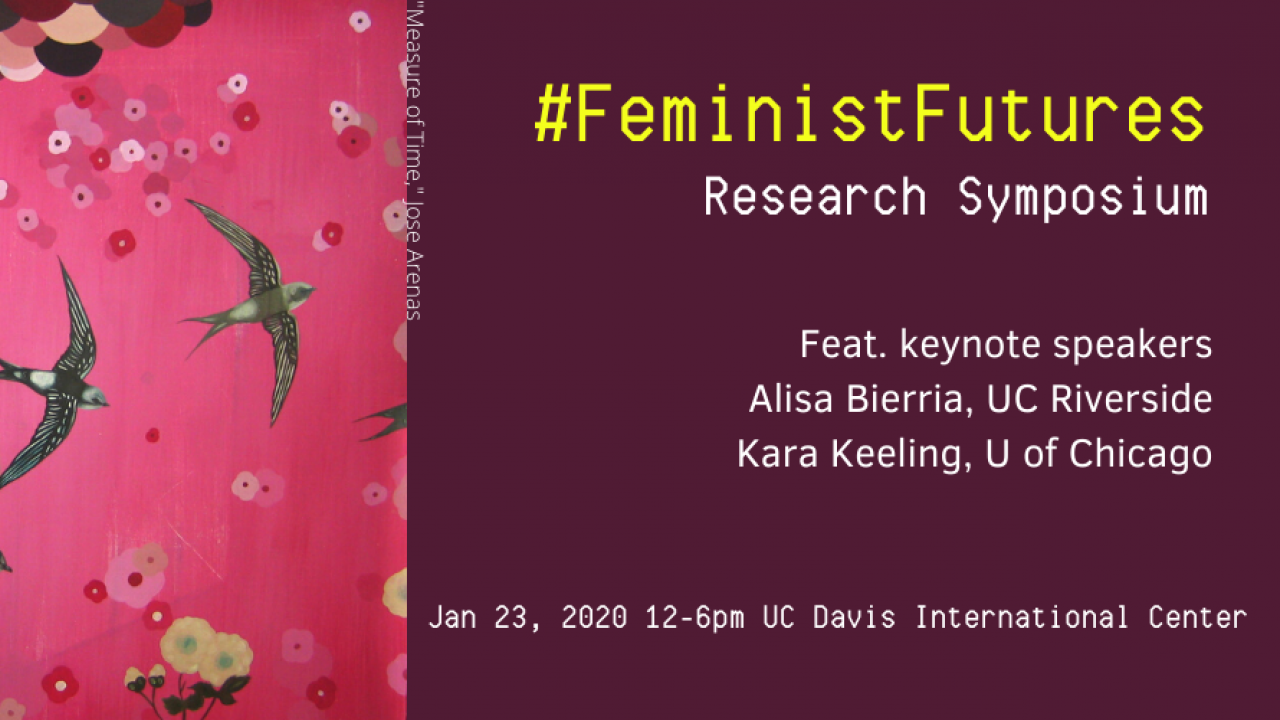 "Measure of Time," Jose Arenas

#FeministFutures
Research Symposium

Feat. keynote speakers
Alisa Bierria, UC Riverside
Kara Keeling, U of Chicago

Jan 23, 2020 12-6pm UC Davis International Center